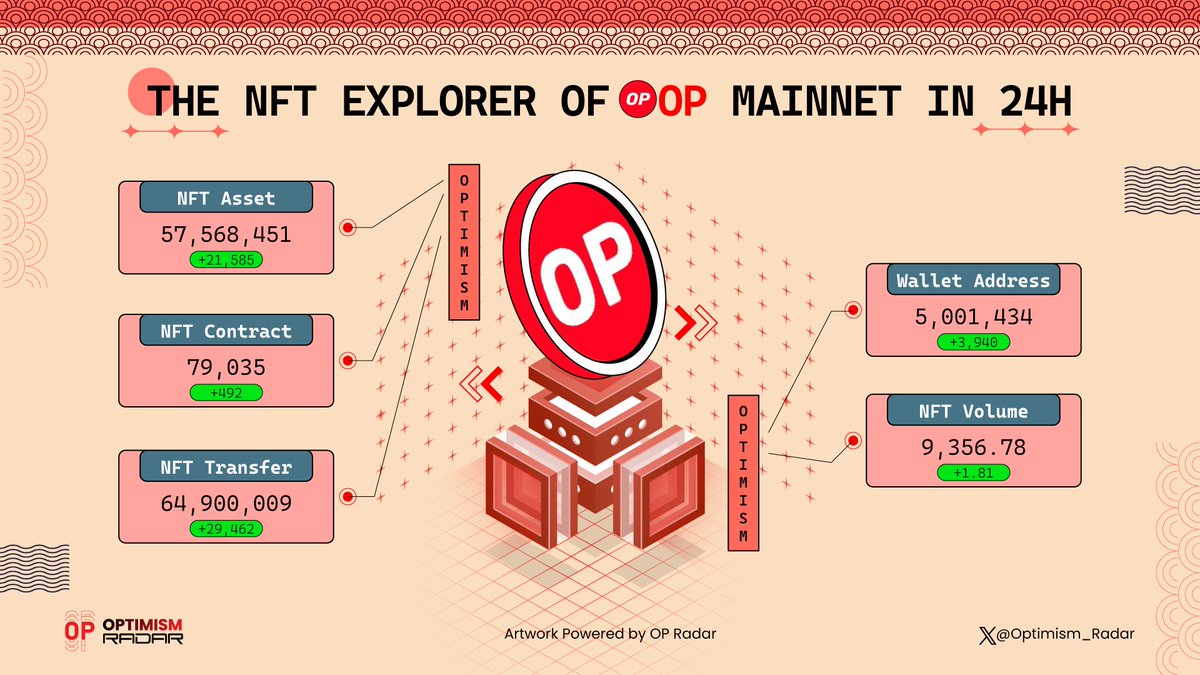 THE NFT EXPLORER OF OP OP MAINNET IN 24H

NFT Asset
57,568,451
+21,585

NFT Contract
79,035
+492

NFT Transfer
64,900,009
+29,462

OPTIMISM

OP

OPTIMISM

Wallet Address
5,001,434
+3,940

NFT Volume
9,356.78
+1.81

OP OPTIMISM RADAR

Artwork Powered by OP Radar

@Optimism_Radar